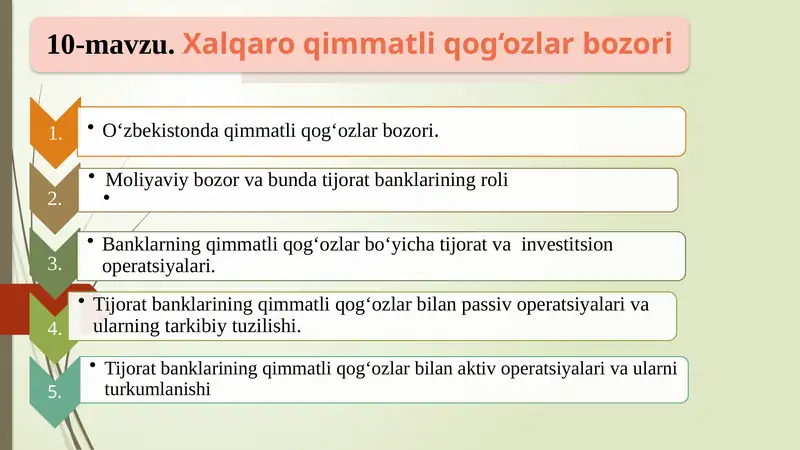 10-mavzu. Xalqaro qimmatli qog‘ozlar bozori

1.
• O‘zbekistonda qimmatli qog‘ozlar bozori.

2.
• Moliyaviy bozor va bunda tijorat banklarining roli
•

3.
• Banklarning qimmatli qog‘ozlar bo‘yicha tijorat va investitsion operatsiyalari.

4.
• Tijorat banklarining qimmatli qog‘ozlar bilan passiv operatsiyalari va ularning tarkibiy tuzilishi.

5.
• Tijorat banklarining qimmatli qog‘ozlar bilan aktiv operatsiyalari va ularni turkumlanishi